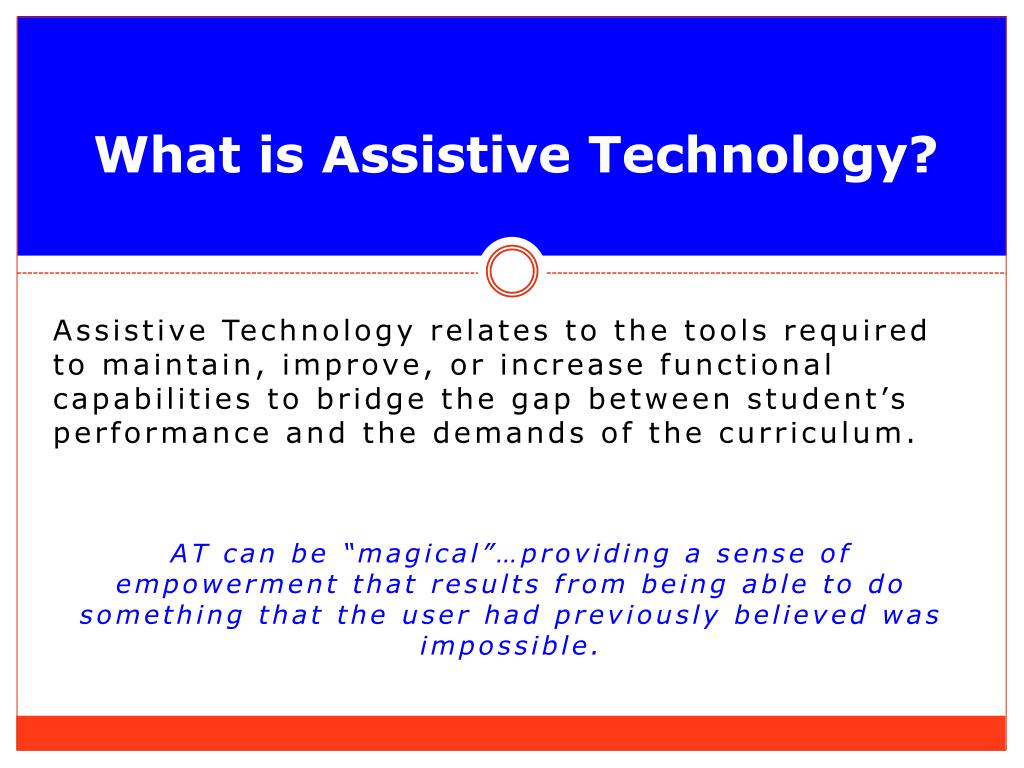 What is Assistive Technology?

Assistive Technology relates to the tools required to maintain, improve, or increase functional capabilities to bridge the gap between student’s performance and the demands of the curriculum.

AT can be “magical”…providing a sense of empowerment that results from being able to do something that the user had previously believed was impossible.